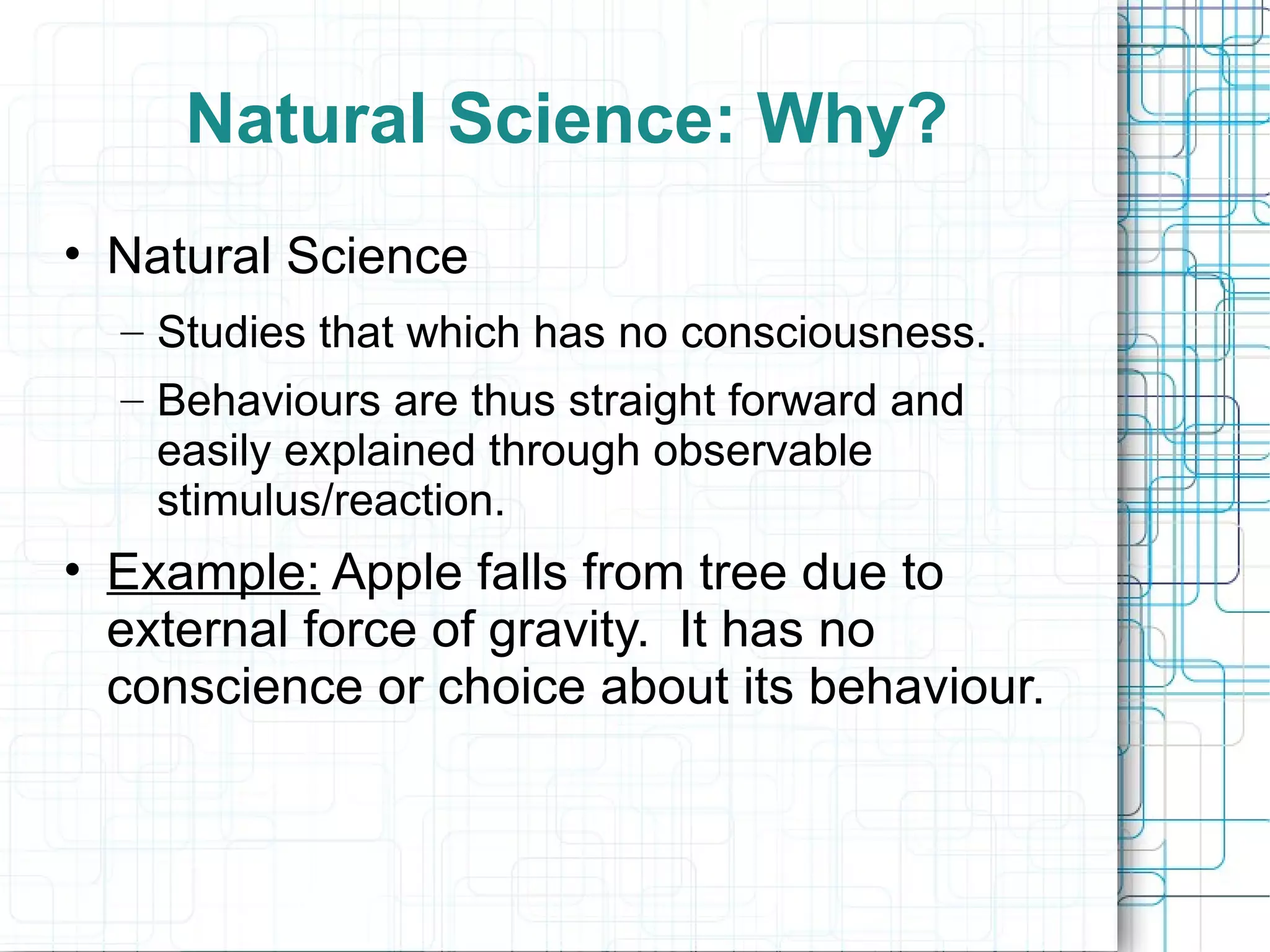 Natural Science: Why?

• Natural Science

– Studies that which has no consciousness.

– Behaviours are thus straight forward and easily explained through observable stimulus/reaction.

• Example: Apple falls from tree due to external force of gravity. It has no conscience or choice about its behaviour.